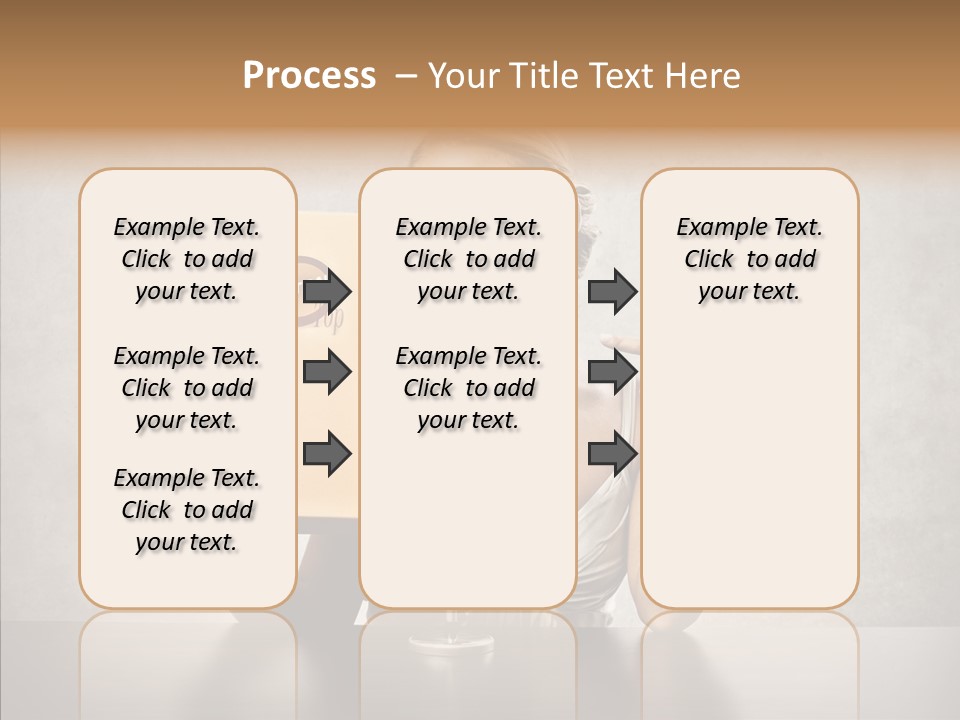 Process – Your Title Text Here

Example Text. Click to add your text.

Example Text. Click to add your text.

Example Text. Click to add your text.

Example Text. Click to add your text.

Example Text. Click to add your text.

Example Text. Click to add your text.